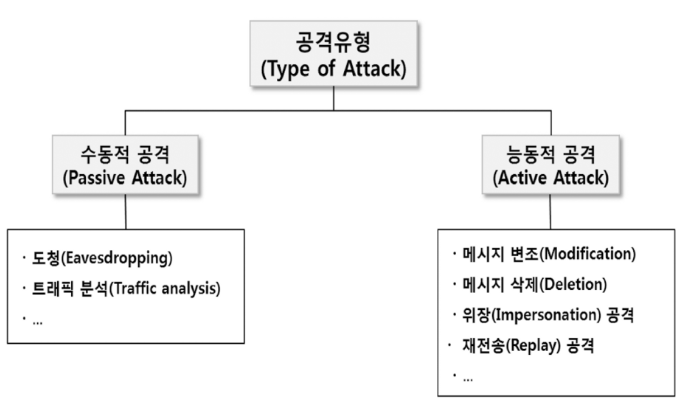 공격유형
(Type of Attack)

수동적 공격
(Passive Attack)

능동적 공격
(Active Attack)

· 도청(Eavesdropping)
· 트래픽 분석(Traffic analysis)
· ...

· 메시지 변조(Modification)
· 메시지 삭제(Deletion)
· 위장(Impersonation) 공격
· 재전송(Replay) 공격
· ...